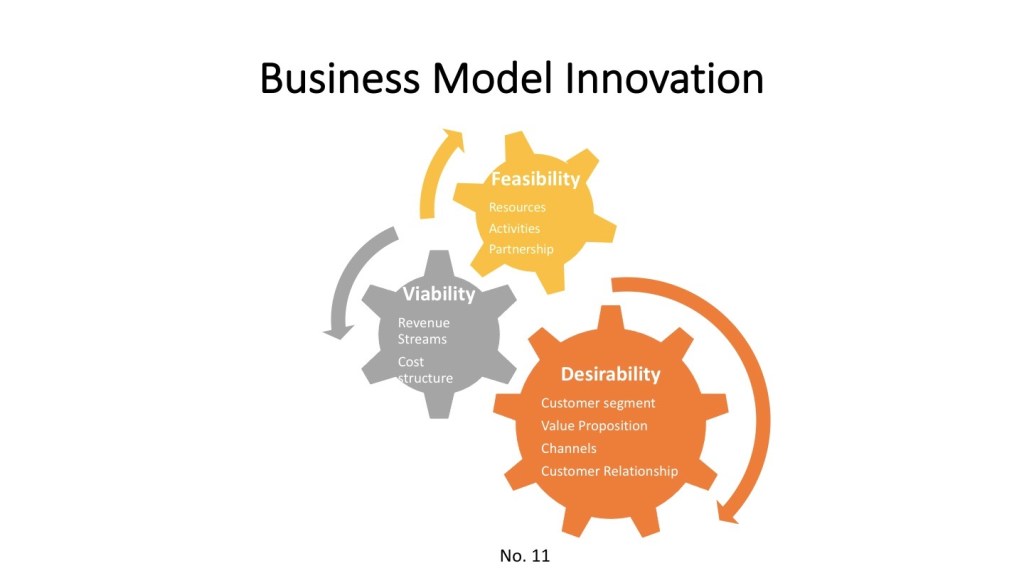 Business Model Innovation

Feasibility
Resources
Activities
Partnership

Viability
Revenue Streams
Cost structure

Desirability
Customer segment
Value Proposition
Channels
Customer Relationship

No. 11